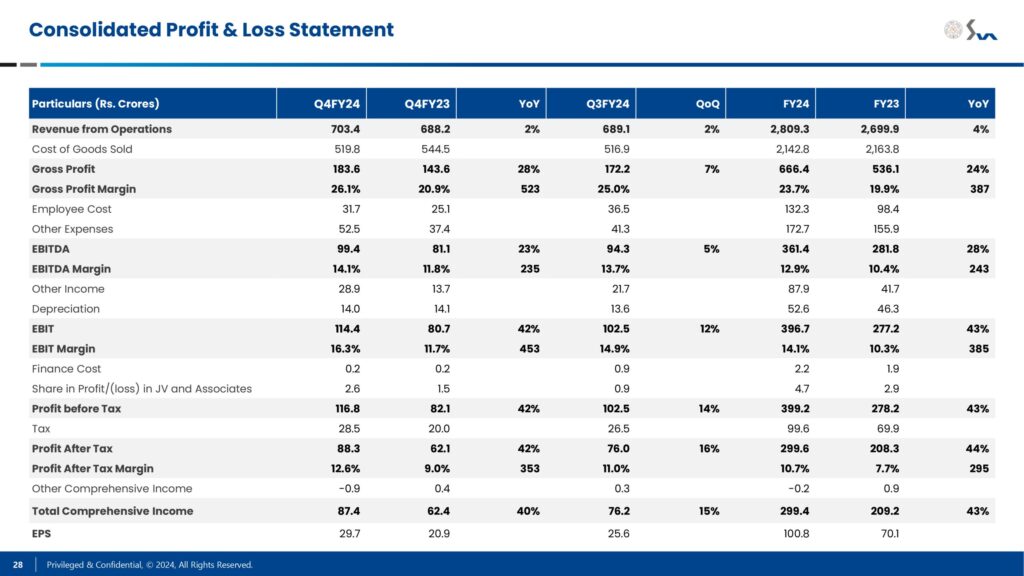 Consolidated Profit & Loss Statement

| Particulars (Rs. Crores) | Q4FY24 | Q4FY23 | YoY | Q3FY24 | QoQ | FY24 | FY23 | YoY |
|---|---|---|---|---|---|---|---|---|
| Revenue from Operations | 703.4 | 688.2 | 2% | 689.1 | 2% | 2,809.3 | 2,699.9 | 4% |
| Cost of Goods Sold | 519.8 | 544.5 | | 516.9 | | 2,142.8 | 2,163.8 | |
| Gross Profit | 183.6 | 143.6 | 28% | 172.2 | 7% | 666.4 | 536.1 | 24% |
| Gross Profit Margin | 26.1% | 20.9% | 523 | 25.0% | | 23.7% | 19.9% | 387 |
| Employee Cost | 31.7 | 25.1 | | 36.5 | | 132.3 | 98.4 | |
| Other Expenses | 52.5 | 37.4 | | 41.3 | | 172.7 | 155.9 | |
| EBITDA | 99.4 | 81.1 | 23% | 94.3 | 5% | 361.4 | 281.8 | 28% |
| EBITDA Margin | 14.1% | 11.8% | 235 | 13.7% | | 12.9% | 10.4% | 243 |
| Other Income | 28.9 | 13.7 | | 21.7 | | 87.9 | 41.7 | |
| Depreciation | 14.0 | 14.1 | | 13.6 | | 52.6 | 46.3 | |
| EBIT | 114.4 | 80.7 | 42% | 102.5 | 12% | 396.7 | 277.2 | 43% |
| EBIT Margin | 16.3% | 11.7% | 453 | 14.9% | | 14.1% | 10.3% | 385 |
| Finance Cost | 0.2 | 0.2 | | 0.9 | | 2.2 | 1.9 | |
| Share in Profit/(loss) in JV and Associates | 2.6 | 1.5 | | 0.9 | | 4.7 | 2.9 | |
| Profit before Tax | 116.8 | 82.1 | 42% | 102.5 | 14% | 399.2 | 278.2 | 43% |
| Tax | 28.5 | 20.0 | | 26.5 | | 99.6 | 69.9 | |
| Profit After Tax | 88.3 | 62.1 | 42% | 76.0 | 16% | 299.6 | 208.3 | 44% |
| Profit After Tax Margin | 12.6% | 9.0% | 353 | 11.0% | | 10.7% | 7.7% | 295 |
| Other Comprehensive Income | -0.9 | 0.4 | | 0.3 | | -0.2 | 0.9 | |
| Total Comprehensive Income | 87.4 | 62.4 | 40% | 76.2 | 15% | 299.4 | 209.2 | 43% |
| EPS | 29.7 | 20.9 | | 25.6 | | 100.8 | 70.1 | |

28 Privileged & Confidential, © 2024, All Rights Reserved.